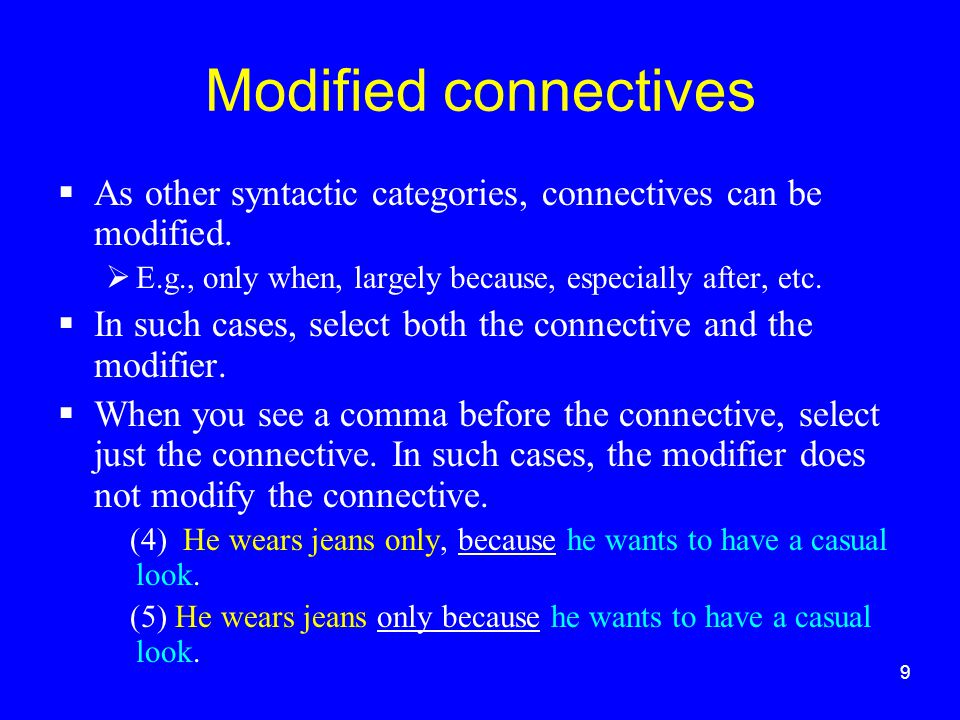 Modified connectives

▪ As other syntactic categories, connectives can be modified.

➢ E.g., only when, largely because, especially after, etc.

▪ In such cases, select both the connective and the modifier.

▪ When you see a comma before the connective, select just the connective. In such cases, the modifier does not modify the connective.

(4) He wears jeans only, because he wants to have a casual look.

(5) He wears jeans only because he wants to have a casual look.

9